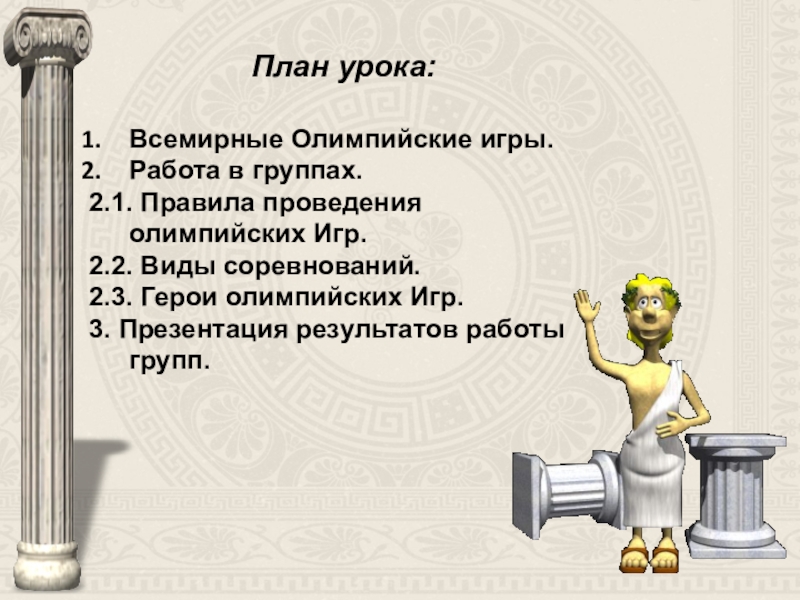 План урока:

1. Всемирные Олимпийские игры.
2. Работа в группах.
2.1. Правила проведения олимпийских Игр.
2.2. Виды соревнований.
2.3. Герои олимпийских Игр.
3. Презентация результатов работы групп.